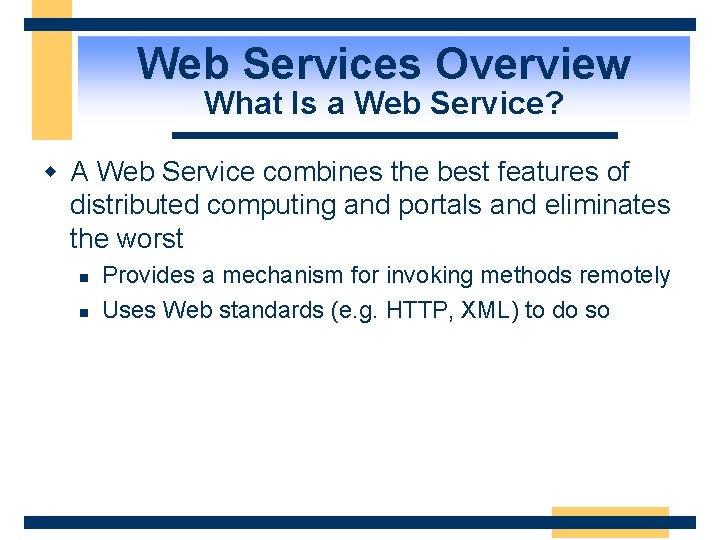 Web Services Overview
What Is a Web Service?

A Web Service combines the best features of distributed computing and portals and eliminates the worst

Provides a mechanism for invoking methods remotely

Uses Web standards (e.g. HTTP, XML) to do so